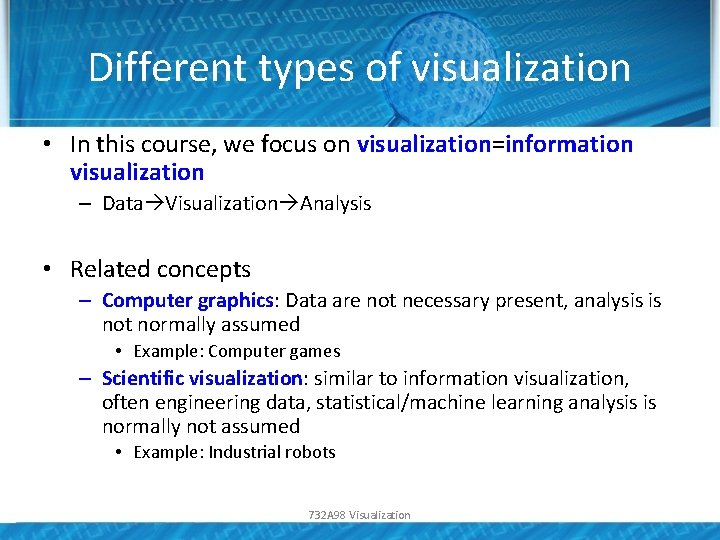 Different types of visualization

• In this course, we focus on visualization=information visualization
  – Data→Visualization→Analysis

• Related concepts
  – Computer graphics: Data are not necessary present, analysis is not normally assumed
    • Example: Computer games
  – Scientific visualization: similar to information visualization, often engineering data, statistical/machine learning analysis is normally not assumed
    • Example: Industrial robots

732A98 Visualization